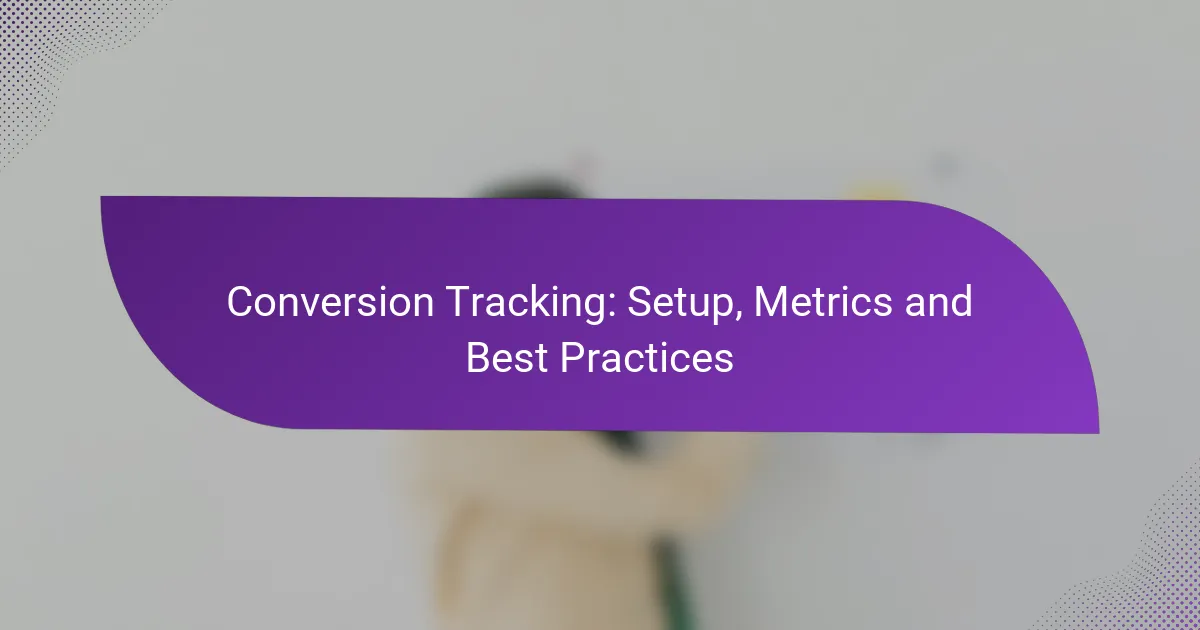 Conversion Tracking: Setup, Metrics and Best Practices